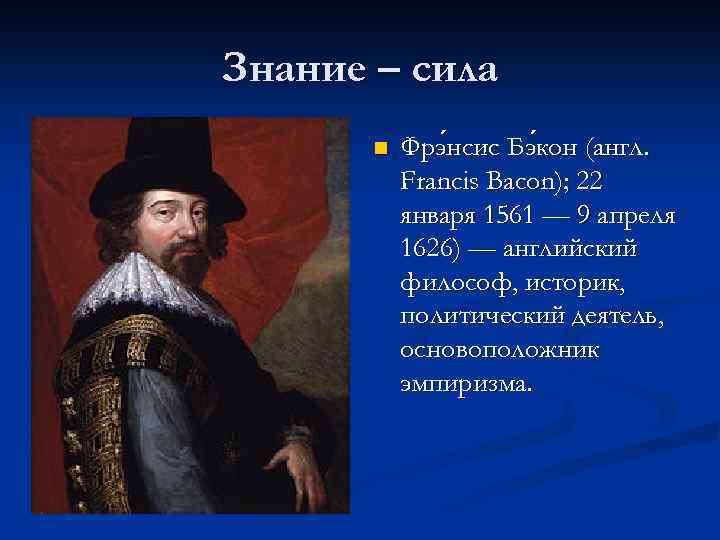 Знание – сила

Фрэ́нсис Бэ́кон (англ. Francis Bacon); 22 января 1561 — 9 апреля 1626) — английский философ, историк, политический деятель, основоположник эмпиризма.